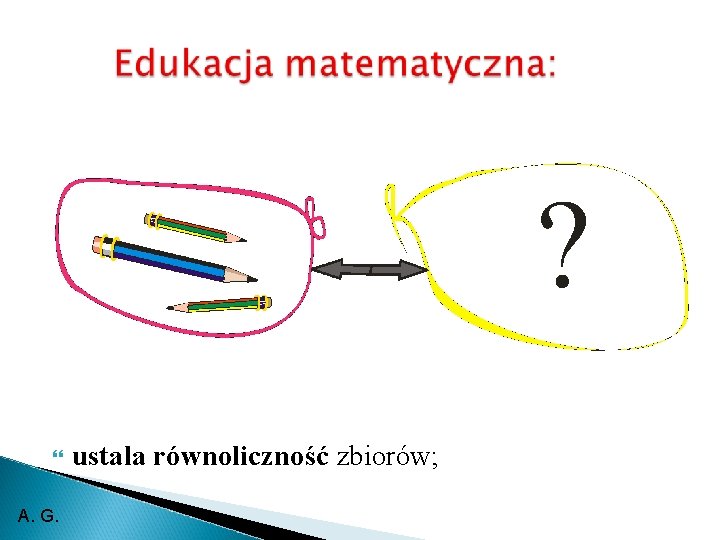 Edukacja matematyczna:

?

ustala równoliczność zbiorów;

A. G.